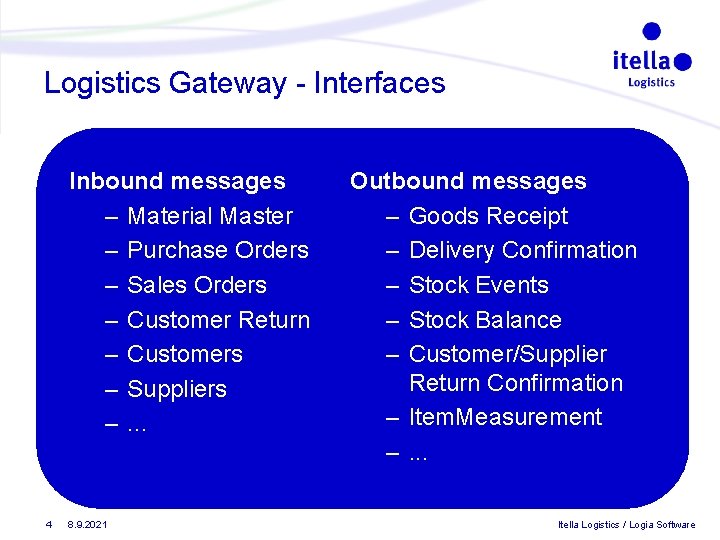 itella
Logistics

Logistics Gateway - Interfaces

Inbound messages
– Material Master
– Purchase Orders
– Sales Orders
– Customer Return
– Customers
– Suppliers
– ...

Outbound messages
– Goods Receipt
– Delivery Confirmation
– Stock Events
– Stock Balance
– Customer/Supplier Return Confirmation
– ItemMeasurement
– ...

4 8.9.2021

Itella Logistics / Logia Software